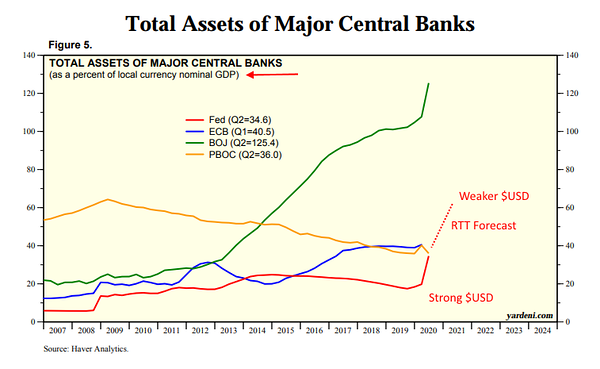 Total Assets of Major Central Banks

Figure 5.

TOTAL ASSETS OF MAJOR CENTRAL BANKS
(as a percent of local currency nominal GDP)

Fed (Q2=34.6)
ECB (Q1=40.5)
BOJ (Q2=125.4)
PBOC (Q2=36.0)

Weaker $USD

RTT Forecast

Strong $USD

yardeni.com

140
120
100
80
60
40
20
0

140
120
100
80
60
40
20
0

2007 2008 2009 2010 2011 2012 2013 2014 2015 2016 2017 2018 2019 2020 2021 2022 2023 2024

Source: Haver Analytics.